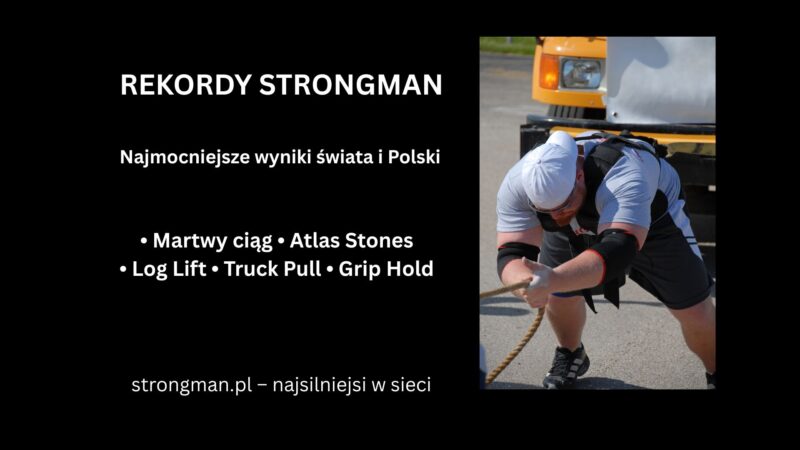 REKORDY STRONGMAN

Najmocniejsze wyniki świata i Polski

• Martwy ciąg • Atlas Stones
• Log Lift • Truck Pull • Grip Hold

strongman.pl – najsilniejsi w sieci